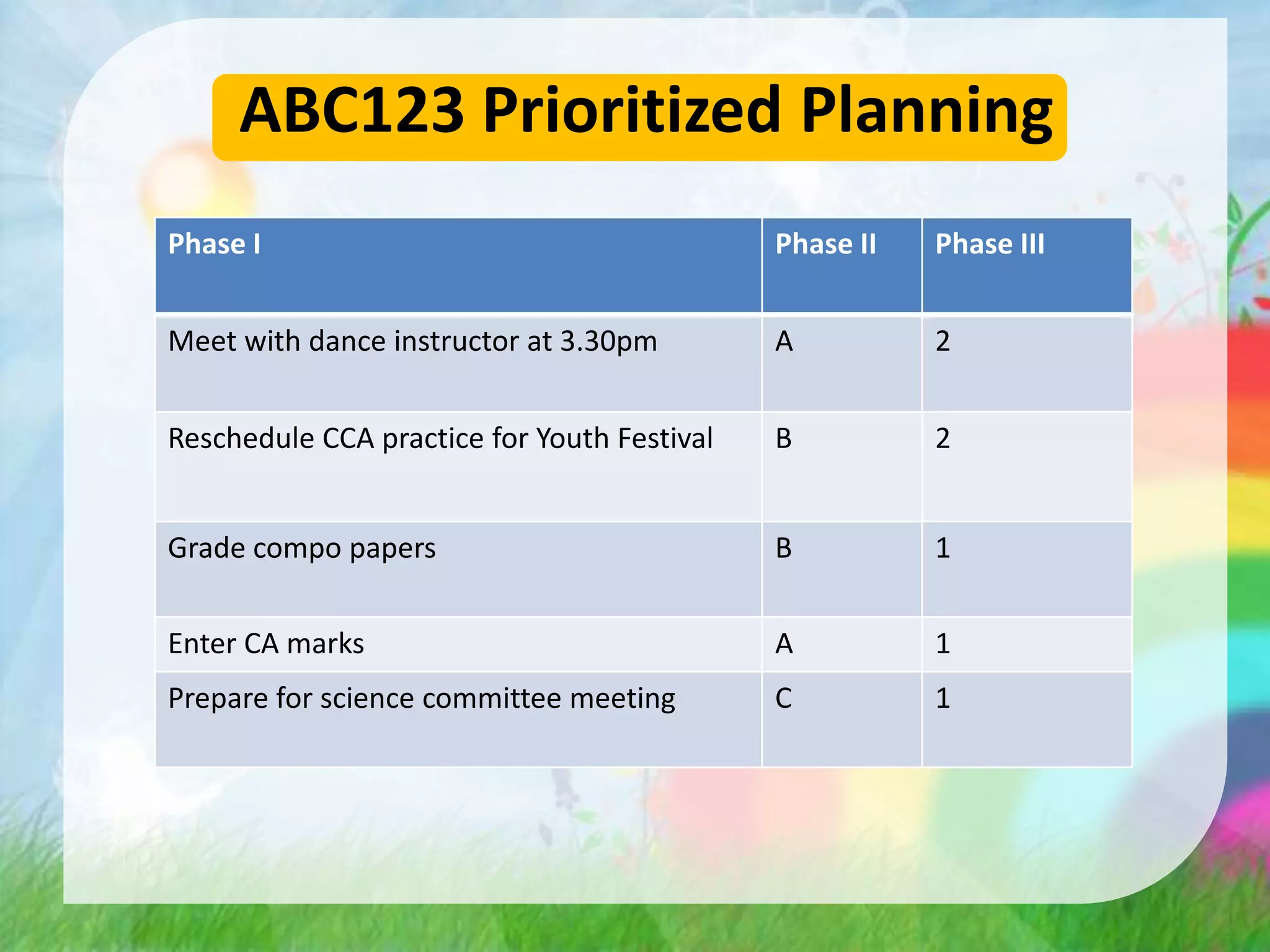 ABC123 Prioritized Planning

| Phase I | Phase II | Phase III |
|---|---|---|
| Meet with dance instructor at 3.30pm | A | 2 |
| Reschedule CCA practice for Youth Festival | B | 2 |
| Grade compo papers | B | 1 |
| Enter CA marks | A | 1 |
| Prepare for science committee meeting | C | 1 |